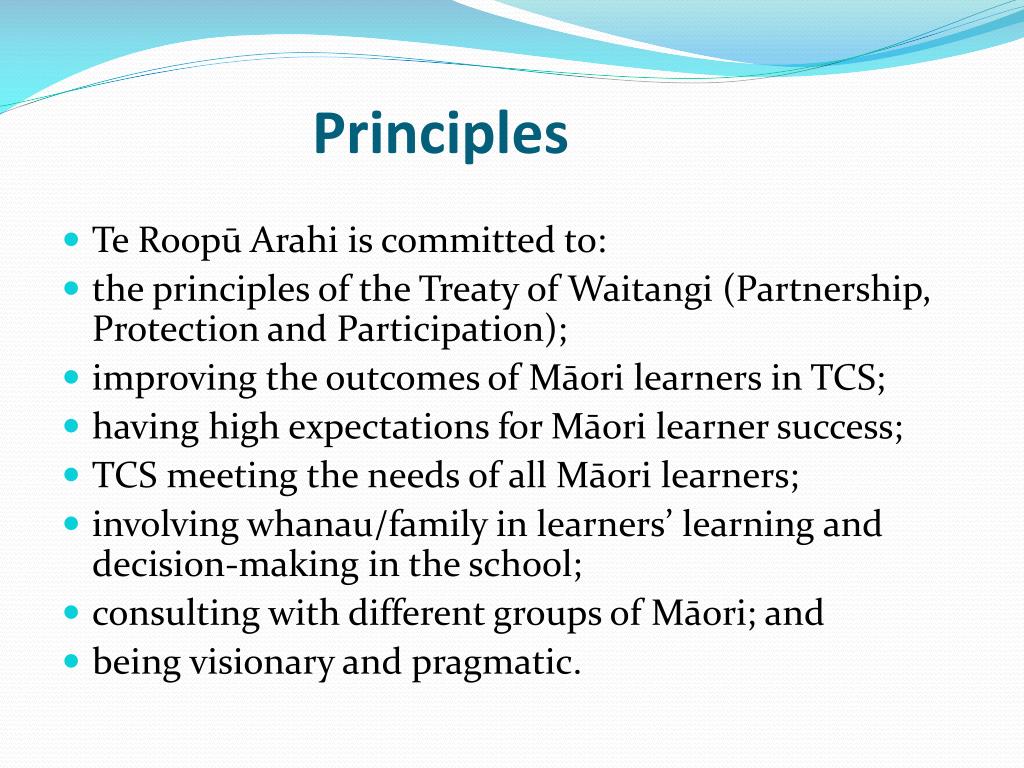 Principles

- Te Roopū Arahi is committed to:
- the principles of the Treaty of Waitangi (Partnership, Protection and Participation);
- improving the outcomes of Māori learners in TCS;
- having high expectations for Māori learner success;
- TCS meeting the needs of all Māori learners;
- involving whanau/family in learners’ learning and decision-making in the school;
- consulting with different groups of Māori; and
- being visionary and pragmatic.